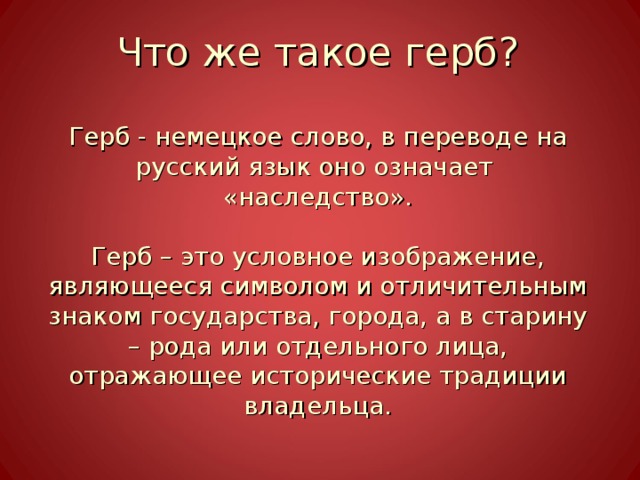 Что же такое герб?

Герб - немецкое слово, в переводе на русский язык оно означает «наследство».

Герб – это условное изображение, являющееся символом и отличительным знаком государства, города, а в старину – рода или отдельного лица, отражающее исторические традиции владельца.